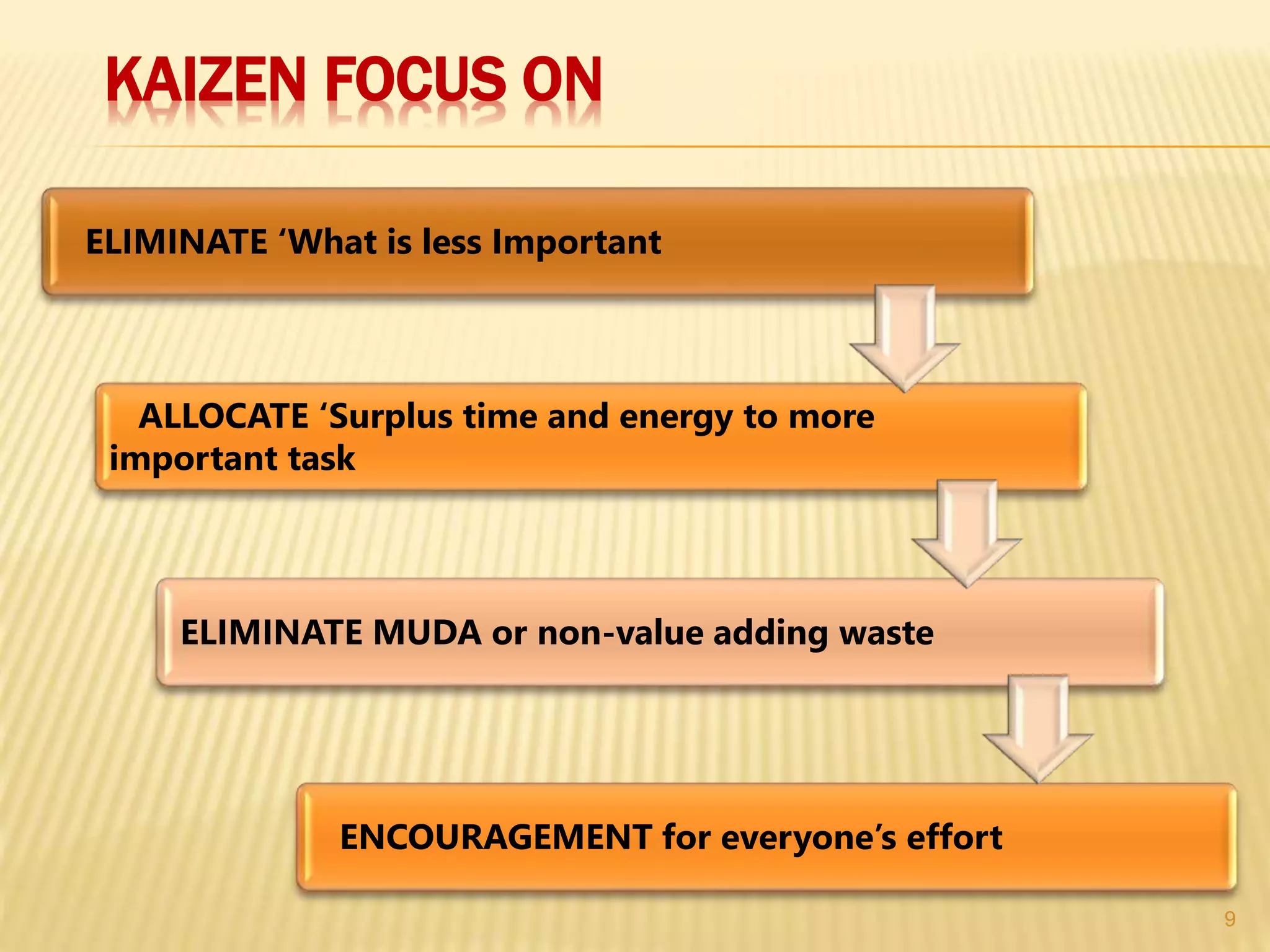 KAIZEN FOCUS ON

ELIMINATE ‘What is less Important

ALLOCATE ‘Surplus time and energy to more important task

ELIMINATE MUDA or non-value adding waste

ENCOURAGEMENT for everyone’s effort

9